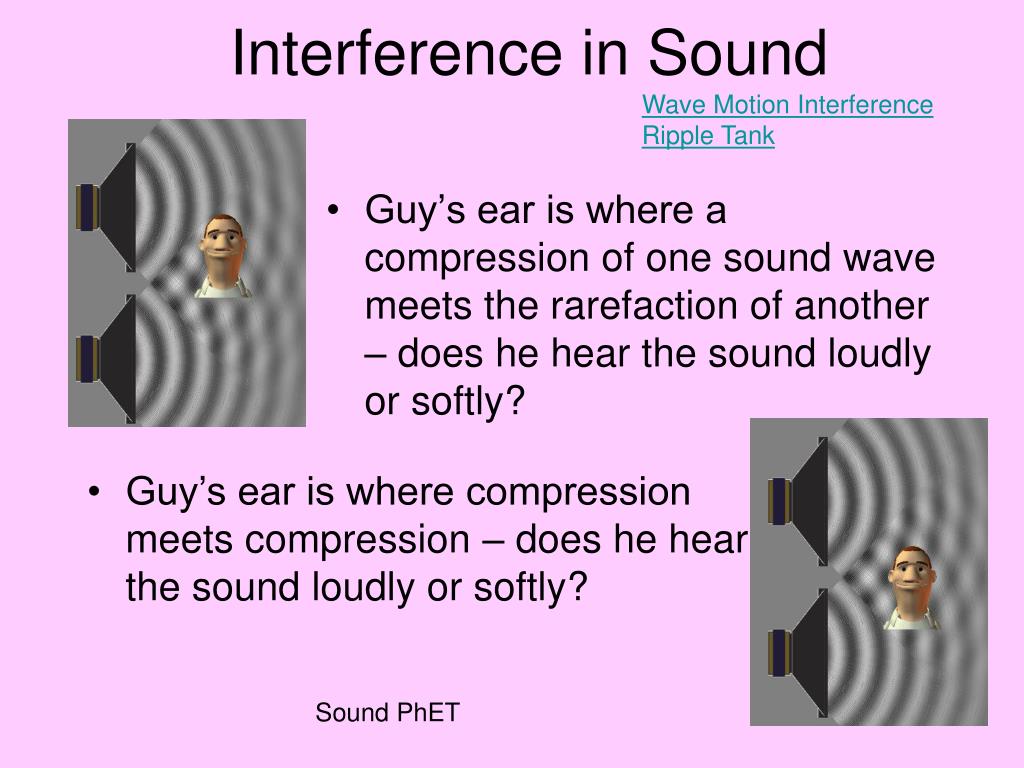 Interference in Sound

Wave Motion Interference
Ripple Tank

• Guy’s ear is where a compression of one sound wave meets the rarefaction of another – does he hear the sound loudly or softly?

• Guy’s ear is where compression meets compression – does he hear the sound loudly or softly?

Sound PhET